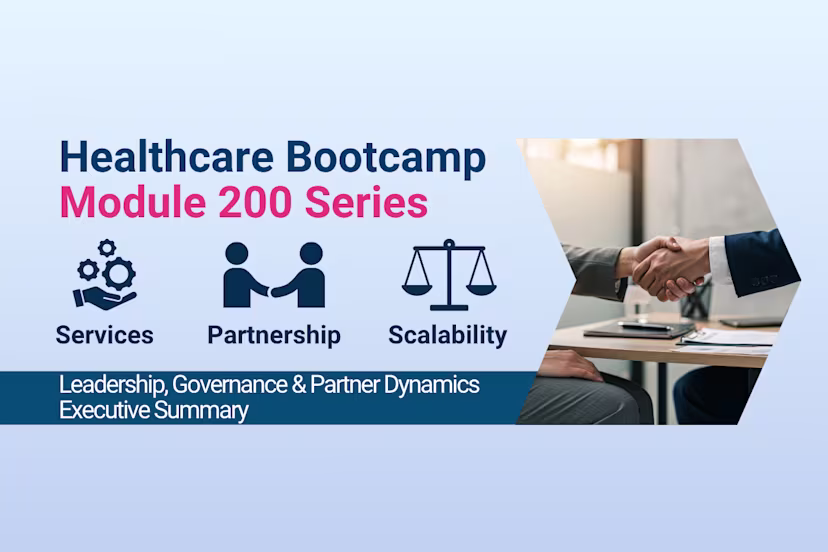 Healthcare Bootcamp
Module 200 Series

Services
Partnership
Scalability

Leadership, Governance & Partner Dynamics
Executive Summary